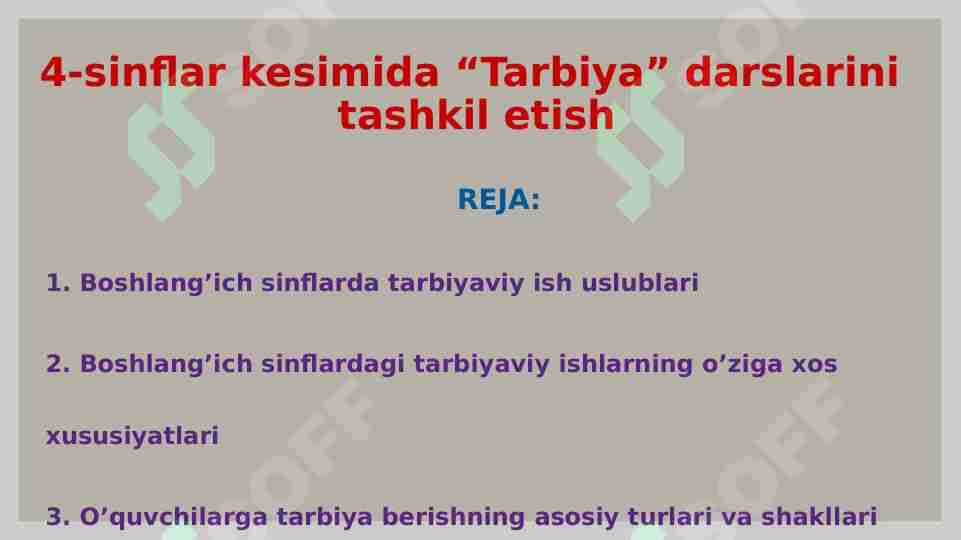 4-sinflar kesimida “Tarbiya” darslarini tashkil etish

REJA:

1. Boshlang’ich sinflarda tarbiyaviy ish uslublari

2. Boshlang’ich sinflardagi tarbiyaviy ishlarning o’ziga xos xususiyatlari

3. O’quvchilarga tarbiya berishning asosiy turlari va shakllari